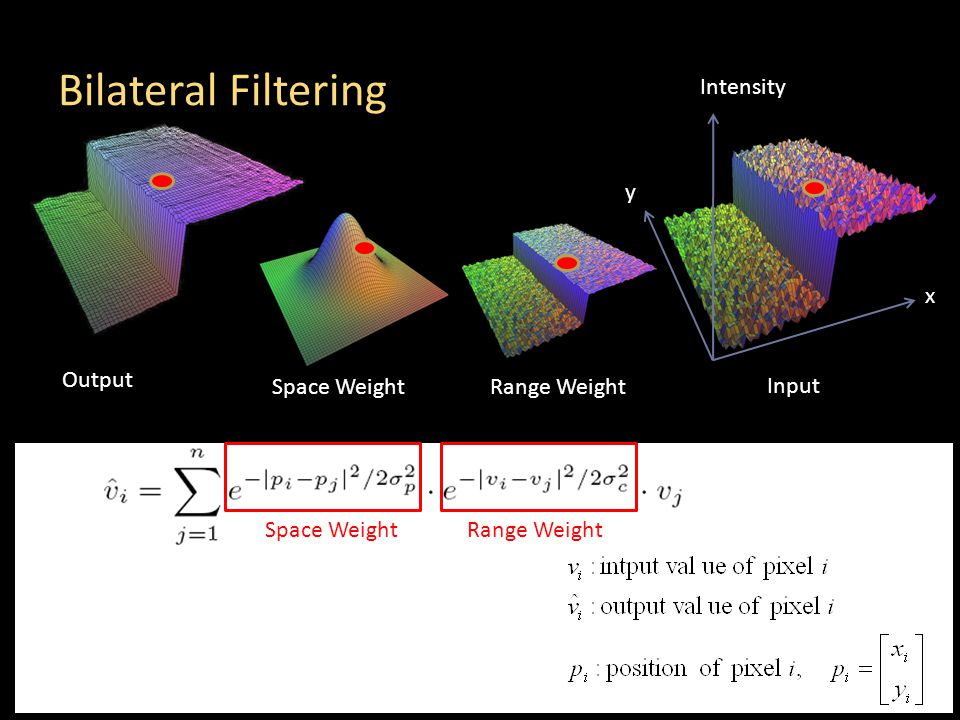 Bilateral Filtering

Intensity

y

x

Output

Space Weight

Range Weight

Input

$\hat{v}_i = \sum_{j=1}^{n} e^{-|p_i - p_j|^2/2\sigma_p^2} \cdot e^{-|v_i - v_j|^2/2\sigma_c^2} \cdot v_j$

Space Weight

Range Weight

$v_i$ : intput val ue of pixel $i$

$\hat{v}_i$ : output val ue of pixel $i$

$p_i$ : position of pixel $i$, $p_i = \begin{bmatrix} x_i \\ y_i \end{bmatrix}$